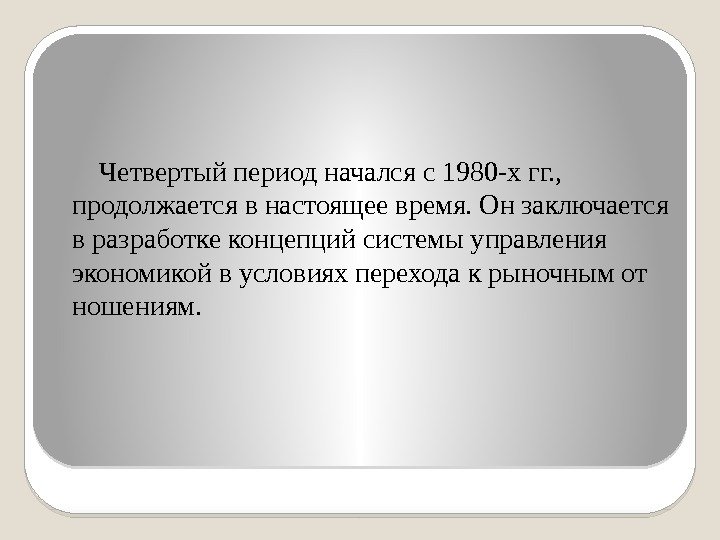 Четвертый период начался с 1980-х гг., продолжается в настоящее время. Он заключается в разработке концепций системы управления экономикой в условиях перехода к рыночным от ношениям.